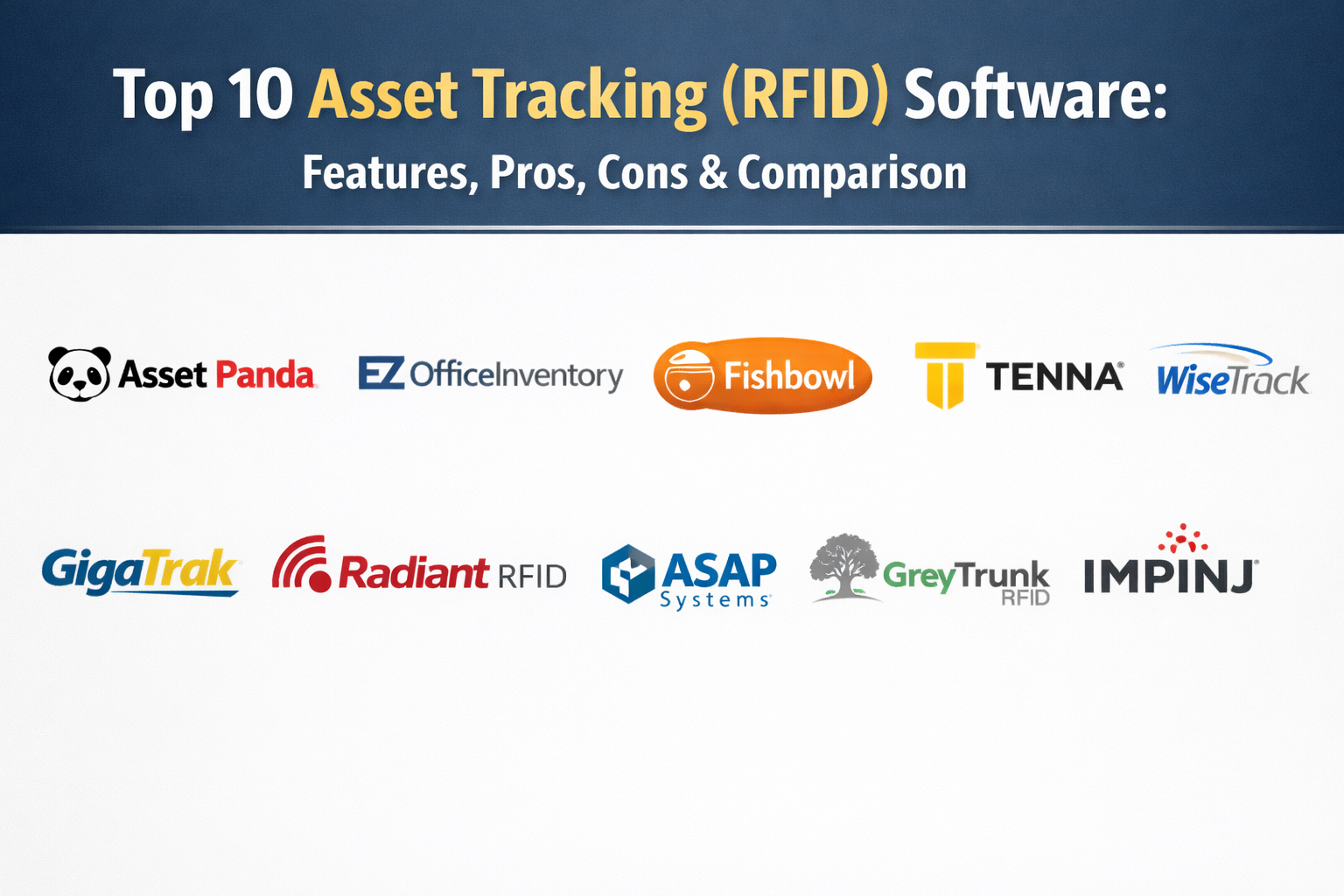 Top 10 Asset Tracking (RFID) Software:
Features, Pros, Cons & Comparison

Asset Panda
EZ OfficeInventory
Fishbowl
TENNA
WiseTrack

GigaTrak
Radiant RFID
ASAP Systems
GreyTrunk RFID
IMPINJ